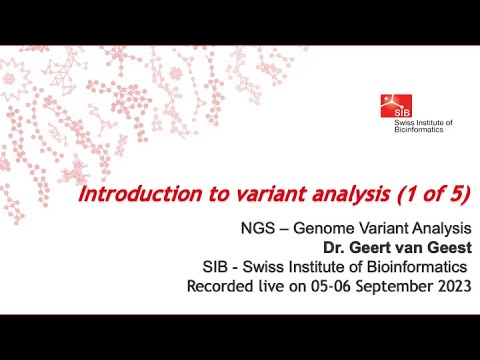 SIB
Swiss Institute of Bioinformatics

Introduction to variant analysis (1 of 5)

NGS – Genome Variant Analysis
Dr. Geert van Geest
SIB - Swiss Institute of Bioinformatics
Recorded live on 05-06 September 2023